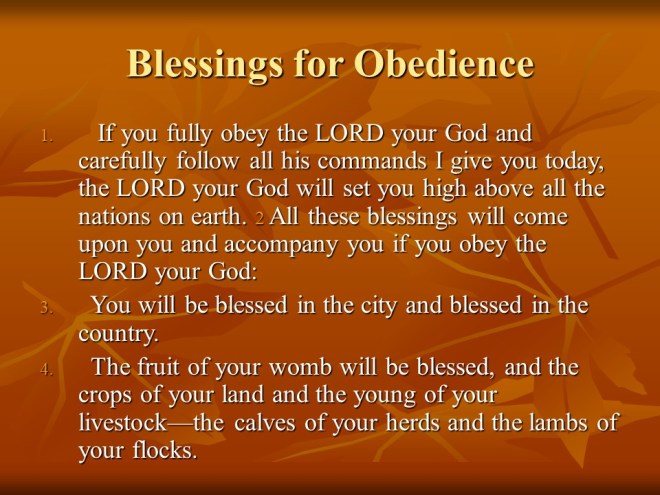 Blessings for Obedience

1. If you fully obey the LORD your God and carefully follow all his commands I give you today, the LORD your God will set you high above all the nations on earth. 2 All these blessings will come upon you and accompany you if you obey the LORD your God:

3. You will be blessed in the city and blessed in the country.

4. The fruit of your womb will be blessed, and the crops of your land and the young of your livestock—the calves of your herds and the lambs of your flocks.